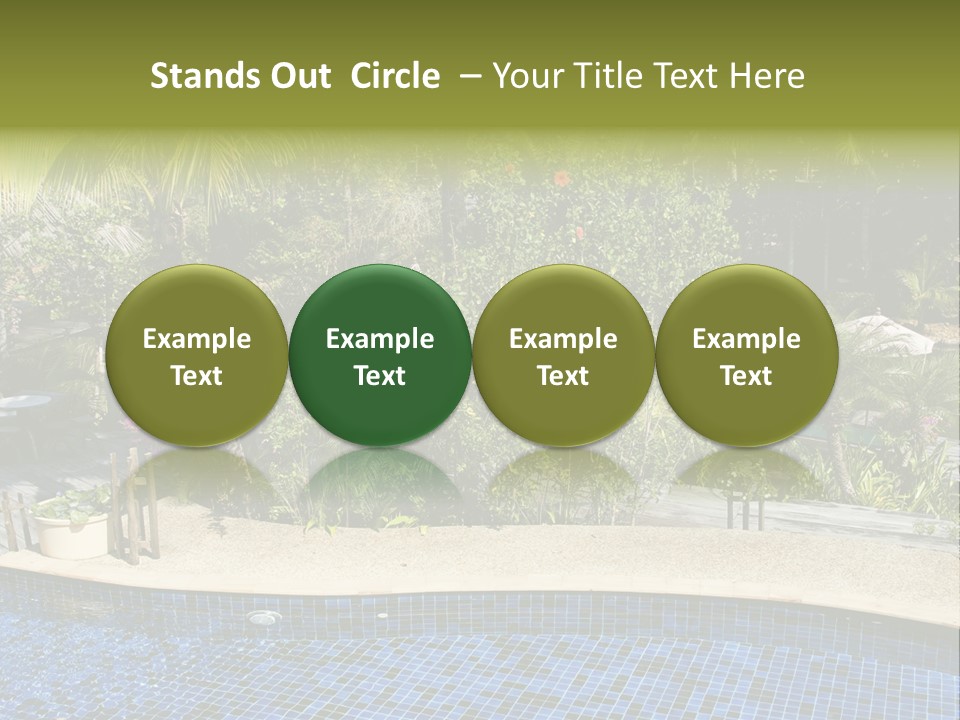 Stands Out Circle – Your Title Text Here

Example Text

Example Text

Example Text

Example Text